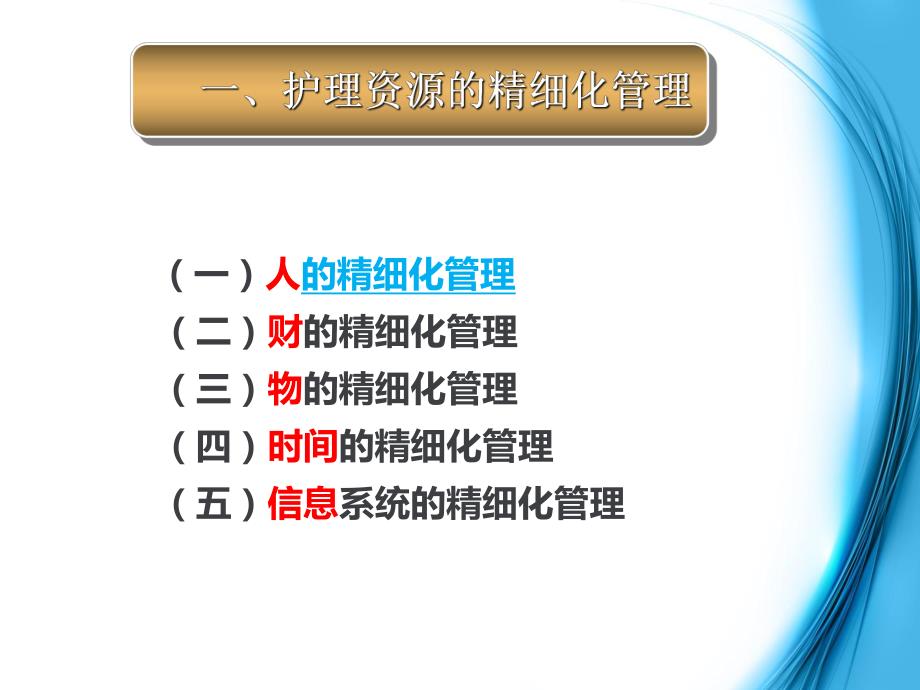 一、护理资源的精细化管理

（一）人的精细化管理
（二）财的精细化管理
（三）物的精细化管理
（四）时间的精细化管理
（五）信息系统的精细化管理